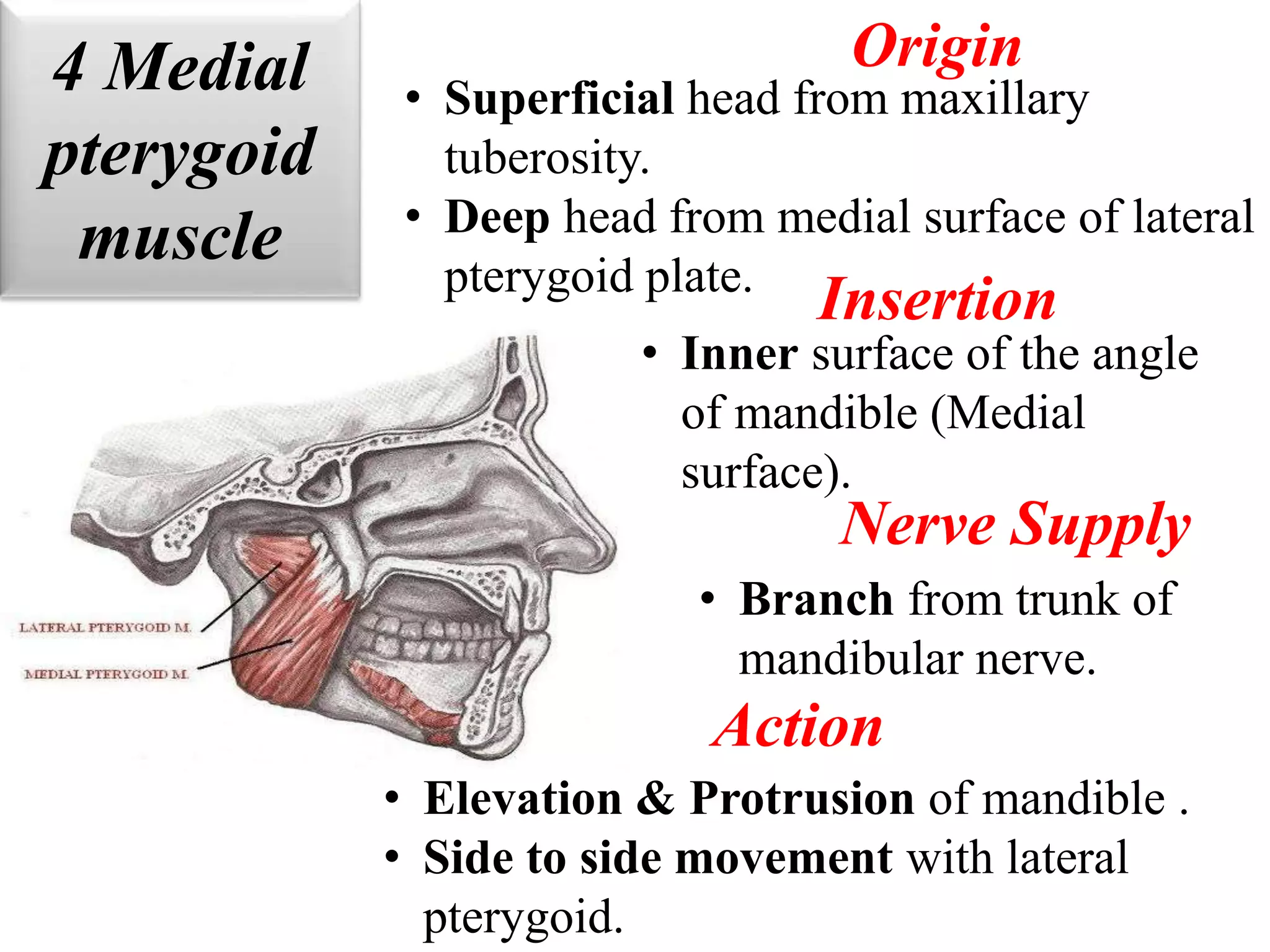 4 Medial pterygoid muscle

Origin

• Superficial head from maxillary tuberosity.
• Deep head from medial surface of lateral pterygoid plate.

Insertion

• Inner surface of the angle of mandible (Medial surface).

Nerve Supply

• Branch from trunk of mandibular nerve.

Action

• Elevation & Protrusion of mandible .
• Side to side movement with lateral pterygoid.

LATERAL PTERYGOID M.

MEDIAL PTERYGOID M.